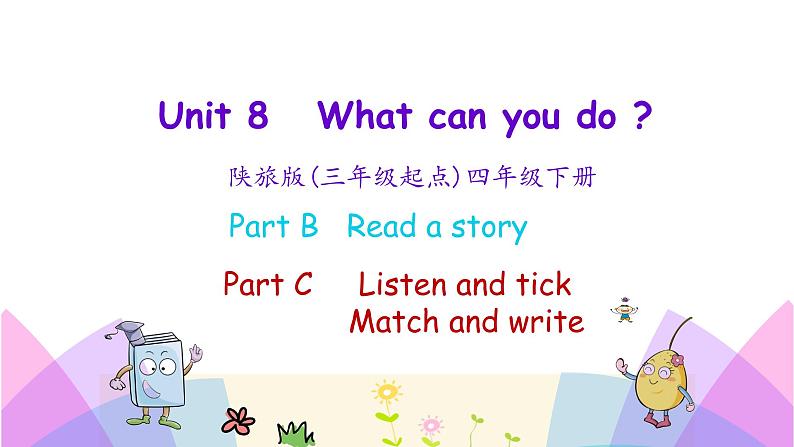 Unit 8 What can you do ?

陕旅版(三年级起点)四年级下册

Part B Read a story

Part C Listen and tick
Match and write